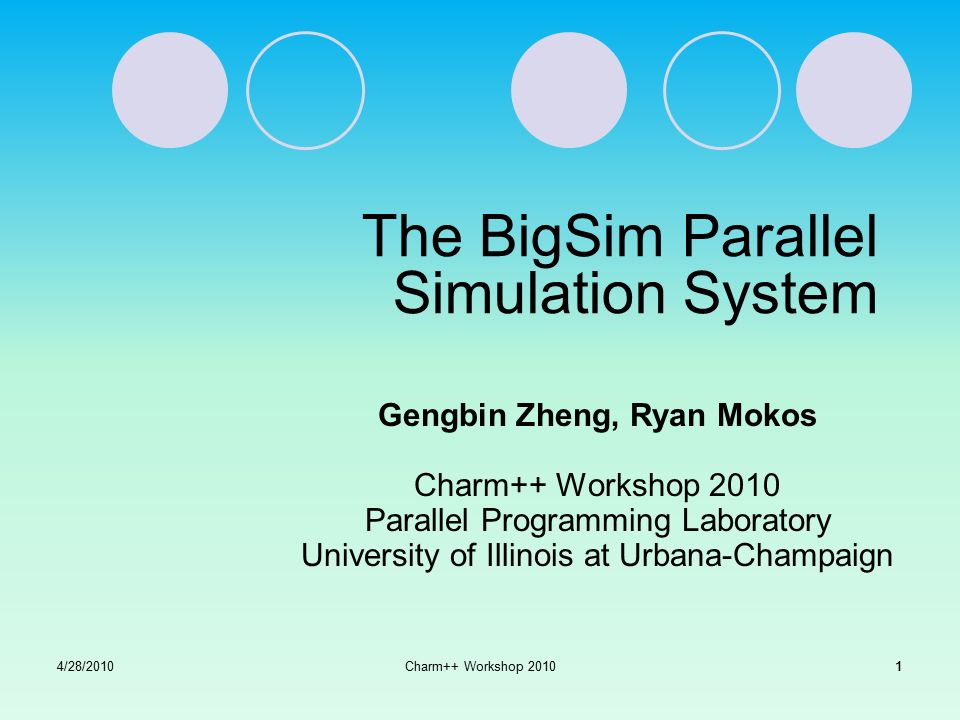 The BigSim Parallel Simulation System

Gengbin Zheng, Ryan Mokos

Charm++ Workshop 2010
Parallel Programming Laboratory
University of Illinois at Urbana-Champaign

4/28/2010

Charm++ Workshop 2010

1